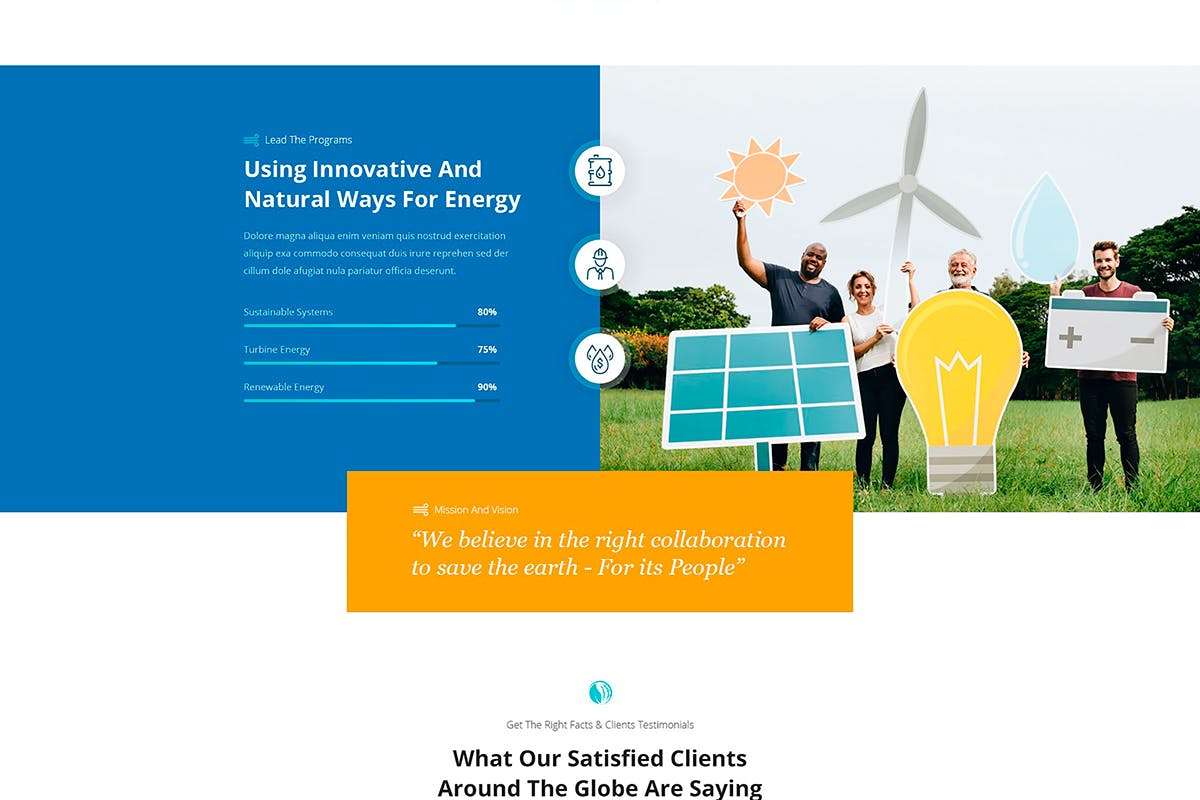 Lead The Programs

Using Innovative And Natural Ways For Energy

Dolore magna aliqua enim veniam quis nostrud exercitation aliquip exa commodo consequat duis irure reprehen sed der cillum dole afugiat nula pariatur officia deserunt.

Sustainable Systems 80%

Turbine Energy 75%

Renewable Energy 90%

Mission And Vision

“We believe in the right collaboration to save the earth - For its People”

Get The Right Facts & Clients Testimonials

What Our Satisfied Clients Around The Globe Are Saying